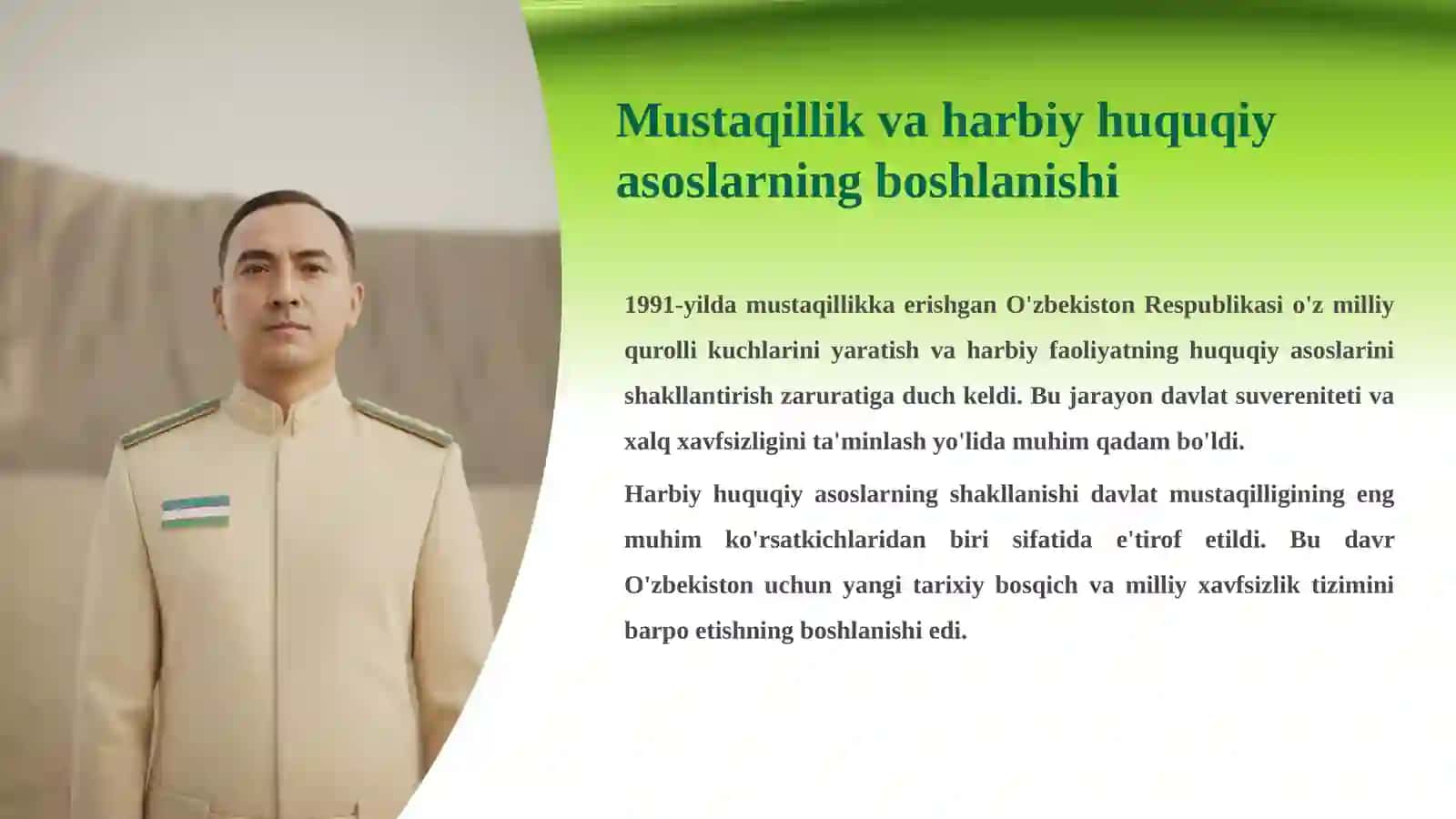 Mustaqillik va harbiy huquqiy asoslarning boshlanishi

1991-yilda mustaqillikka erishgan O'zbekiston Respublikasi o'z milliy qurolli kuchlarini yaratish va harbiy faoliyatning huquqiy asoslarini shakllantirish zaruratiga duch keldi. Bu jarayon davlat suvereniteti va xalq xavfsizligini ta'minlash yo'lida muhim qadam bo'ldi.

Harbiy huquqiy asoslarning shakllanishi davlat mustaqilligining eng muhim ko'rsatkichlaridan biri sifatida e'tirof etildi. Bu davr O'zbekiston uchun yangi tarixiy bosqich va milliy xavfsizlik tizimini barpo etishning boshlanishi edi.